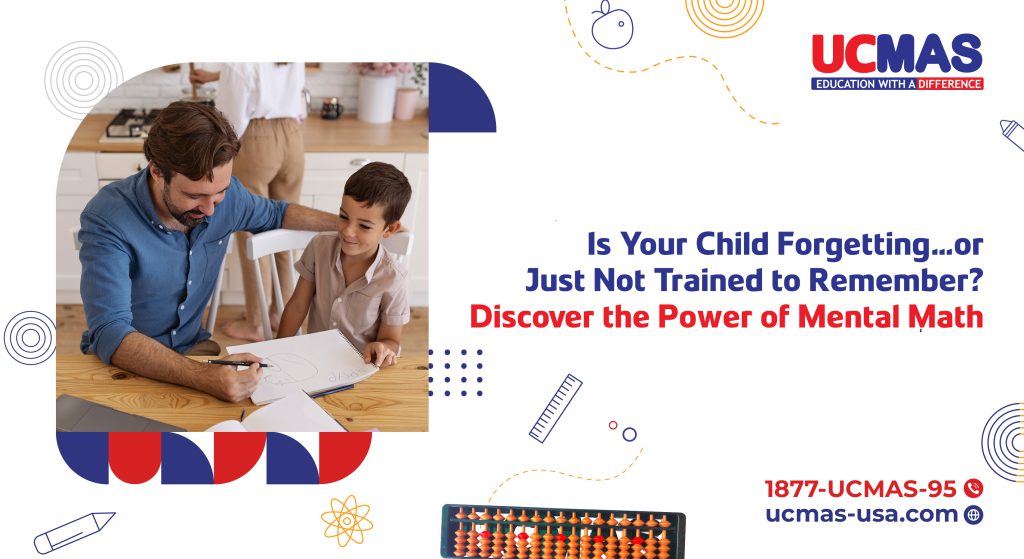 UCMAS
EDUCATION WITH A DIFFERENCE

Is Your Child Forgetting...or Just Not Trained to Remember?
Discover the Power of Mental Math

1877-UCMAS-95
ucmas-usa.com